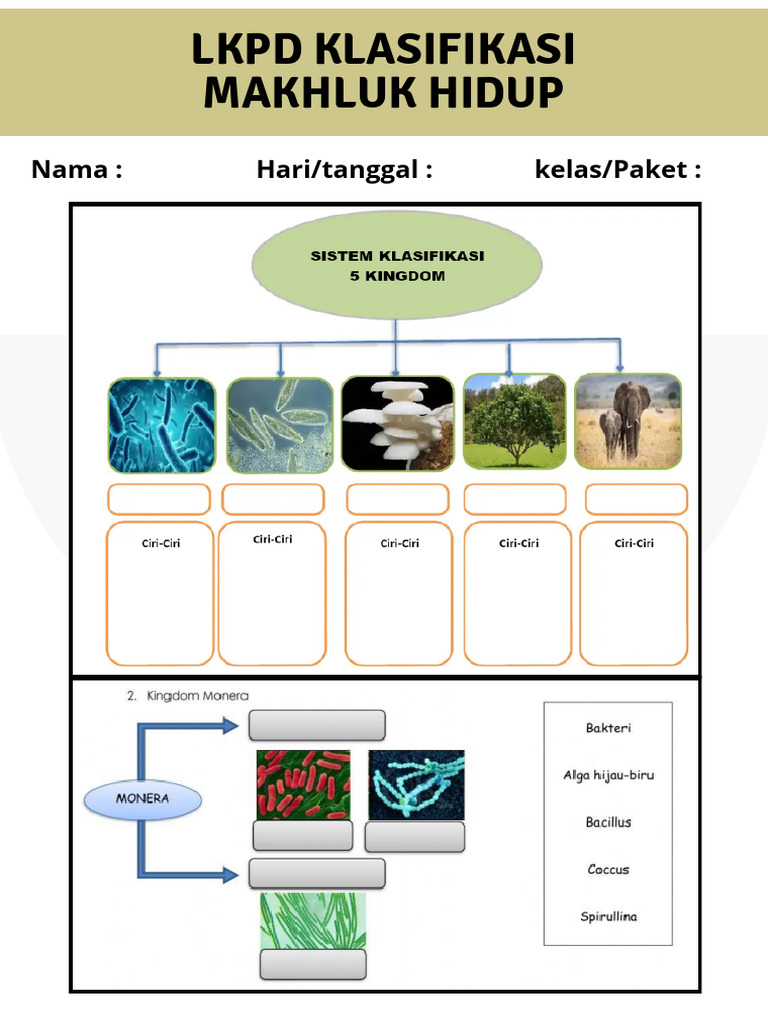 LKPD KLASIFIKASI MAKHLUK HIDUP

Nama : Hari/tanggal : kelas/Paket :

SISTEM KLASIFIKASI 5 KINGDOM

Ciri-Ciri

Ciri-Ciri

Ciri-Ciri

Ciri-Ciri

Ciri-Ciri

2. Kingdom Monera

MONERA

Bakteri

Alga hijau-biru

Bacillus

Coccus

Spirullina